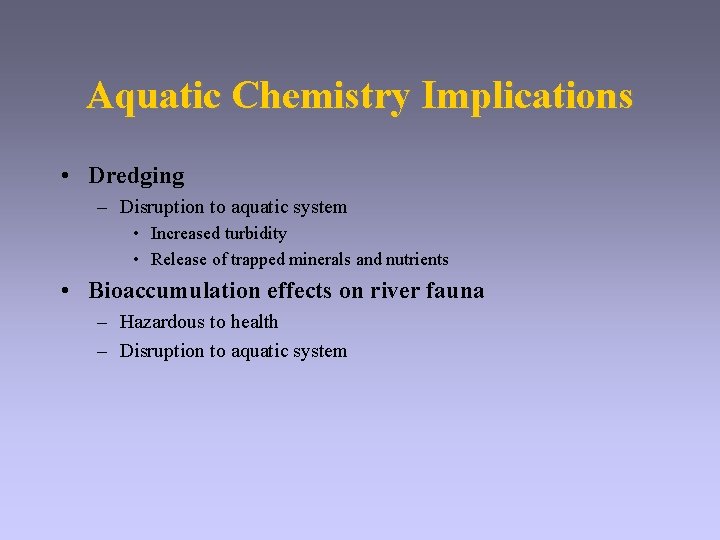 Aquatic Chemistry Implications

• Dredging
– Disruption to aquatic system
• Increased turbidity
• Release of trapped minerals and nutrients

• Bioaccumulation effects on river fauna
– Hazardous to health
– Disruption to aquatic system